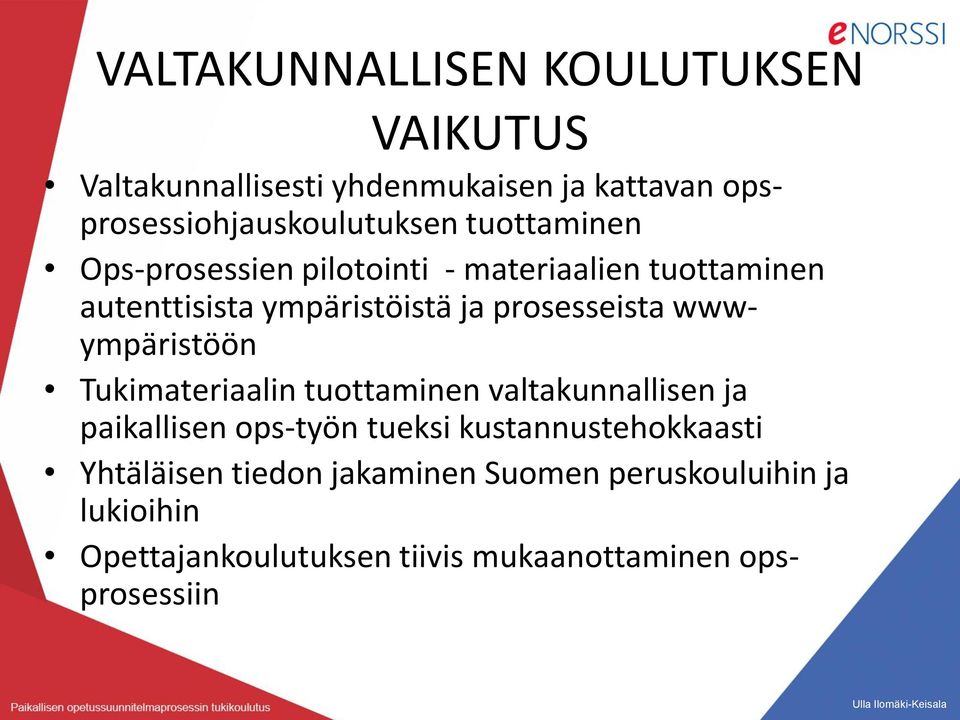 eNORSSI

VALTAKUNNALLISEN KOULUTUKSEN VAIKUTUS

• Valtakunnallisesti yhdenmukaisen ja kattavan ops-prosessiohjauskoulutuksen tuottaminen
• Ops-prosessien pilotointi - materiaalien tuottaminen autenttisista ympäristöistä ja prosesseista www-ympäristöön
• Tukimateriaalin tuottaminen valtakunnallisen ja paikallisen ops-työn tueksi kustannustehokkaasti
• Yhtäläisen tiedon jakaminen Suomen peruskouluihin ja lukioihin
• Opettajankoulutuksen tiivis mukaanottaminen ops-prosessiin

Paikallisen opetussuunnitelmaprosessin tukikoulutus

Ulla Ilomäki-Keisala